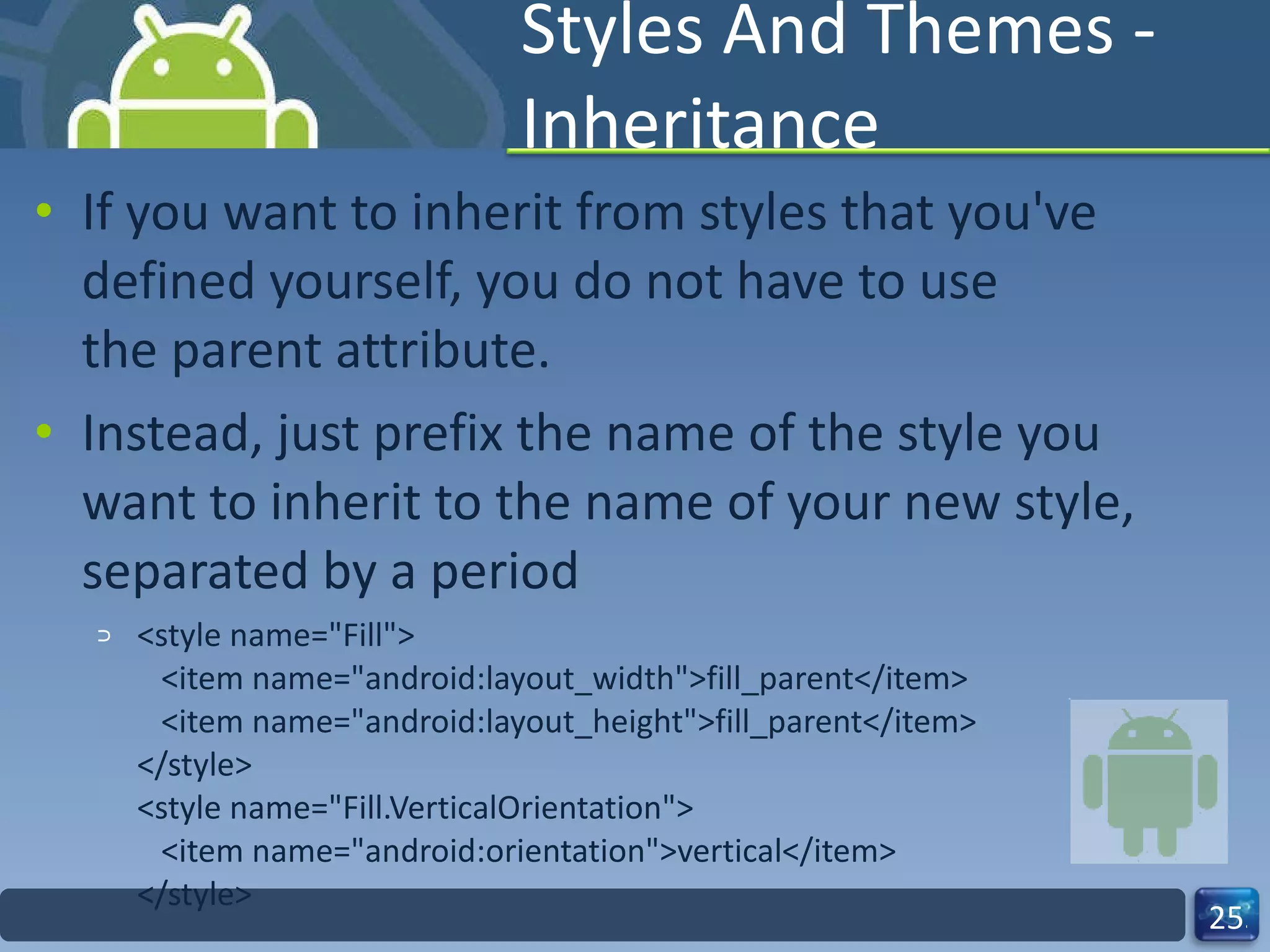 Styles And Themes - Inheritance

• If you want to inherit from styles that you've defined yourself, you do not have to use the parent attribute.

• Instead, just prefix the name of the style you want to inherit to the name of your new style, separated by a period

⊃ <style name="Fill">
<item name="android:layout_width">fill_parent</item>
<item name="android:layout_height">fill_parent</item>
</style>
<style name="Fill.VerticalOrientation">
<item name="android:orientation">vertical</item>
</style>

25